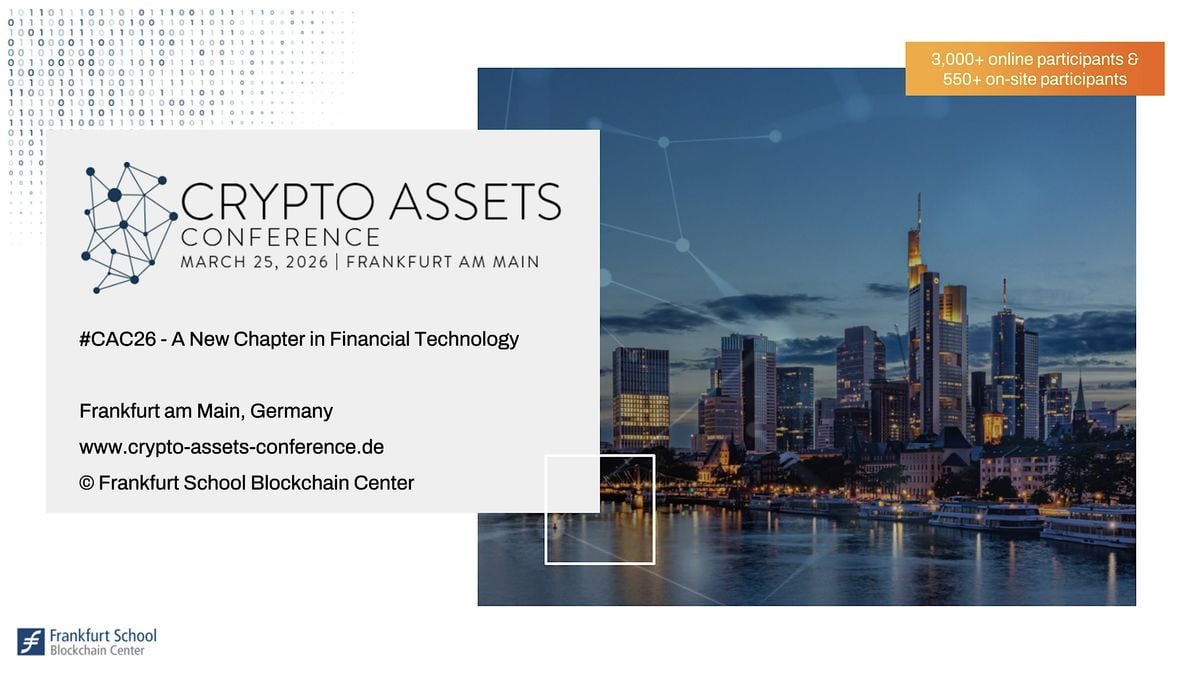 3,000+ online participants & 550+ on-site participants

CRYPTO ASSETS CONFERENCE
MARCH 25, 2026 | FRANKFURT AM MAIN

#CAC26 - A New Chapter in Financial Technology

Frankfurt am Main, Germany
www.crypto-assets-conference.de
© Frankfurt School Blockchain Center

Frankfurt School
Blockchain Center